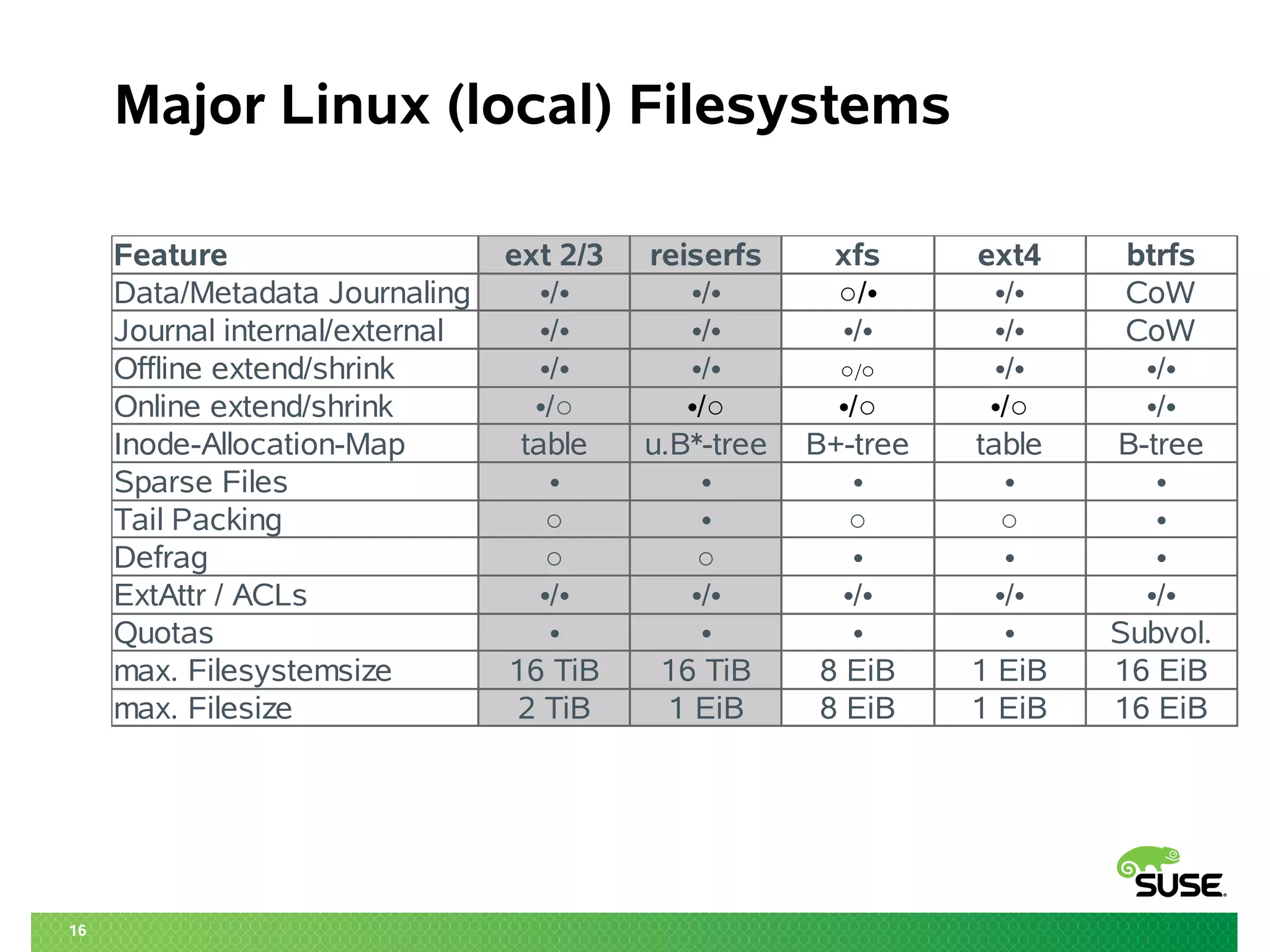 Major Linux (local) Filesystems

| Feature | ext 2/3 | reiserfs | xfs | ext4 | btrfs |
|---|---|---|---|---|---|
| Data/Metadata Journaling | •/• | •/• | ○/• | •/• | CoW |
| Journal internal/external | •/• | •/• | •/• | •/• | CoW |
| Offline extend/shrink | •/• | •/• | ○/○ | •/• | •/• |
| Online extend/shrink | •/○ | •/○ | •/○ | •/○ | •/• |
| Inode-Allocation-Map | table | u.B*-tree | B+-tree | table | B-tree |
| Sparse Files | • | • | • | • | • |
| Tail Packing | ○ | • | ○ | ○ | • |
| Defrag | ○ | ○ | • | • | • |
| ExtAttr / ACLs | •/• | •/• | •/• | •/• | •/• |
| Quotas | • | • | • | • | Subvol. |
| max. Filesystemsize | 16 TiB | 16 TiB | 8 EiB | 1 EiB | 16 EiB |
| max. Filesize | 2 TiB | 1 EiB | 8 EiB | 1 EiB | 16 EiB |

SUSE

16